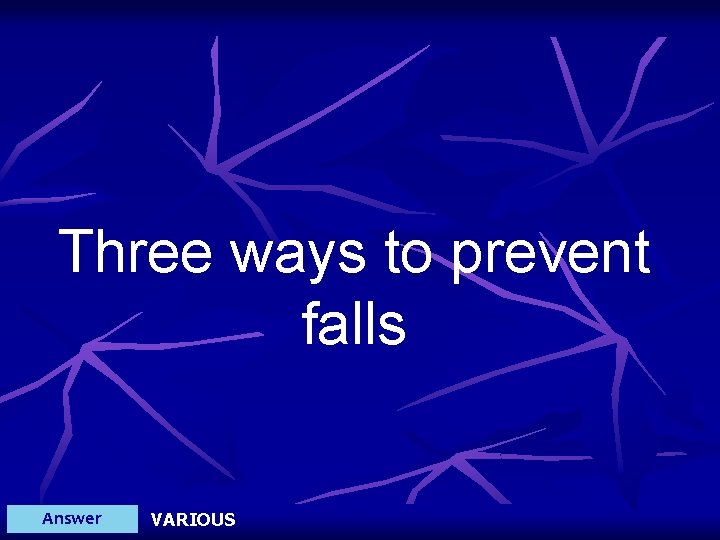 Three ways to prevent falls

Answer

VARIOUS